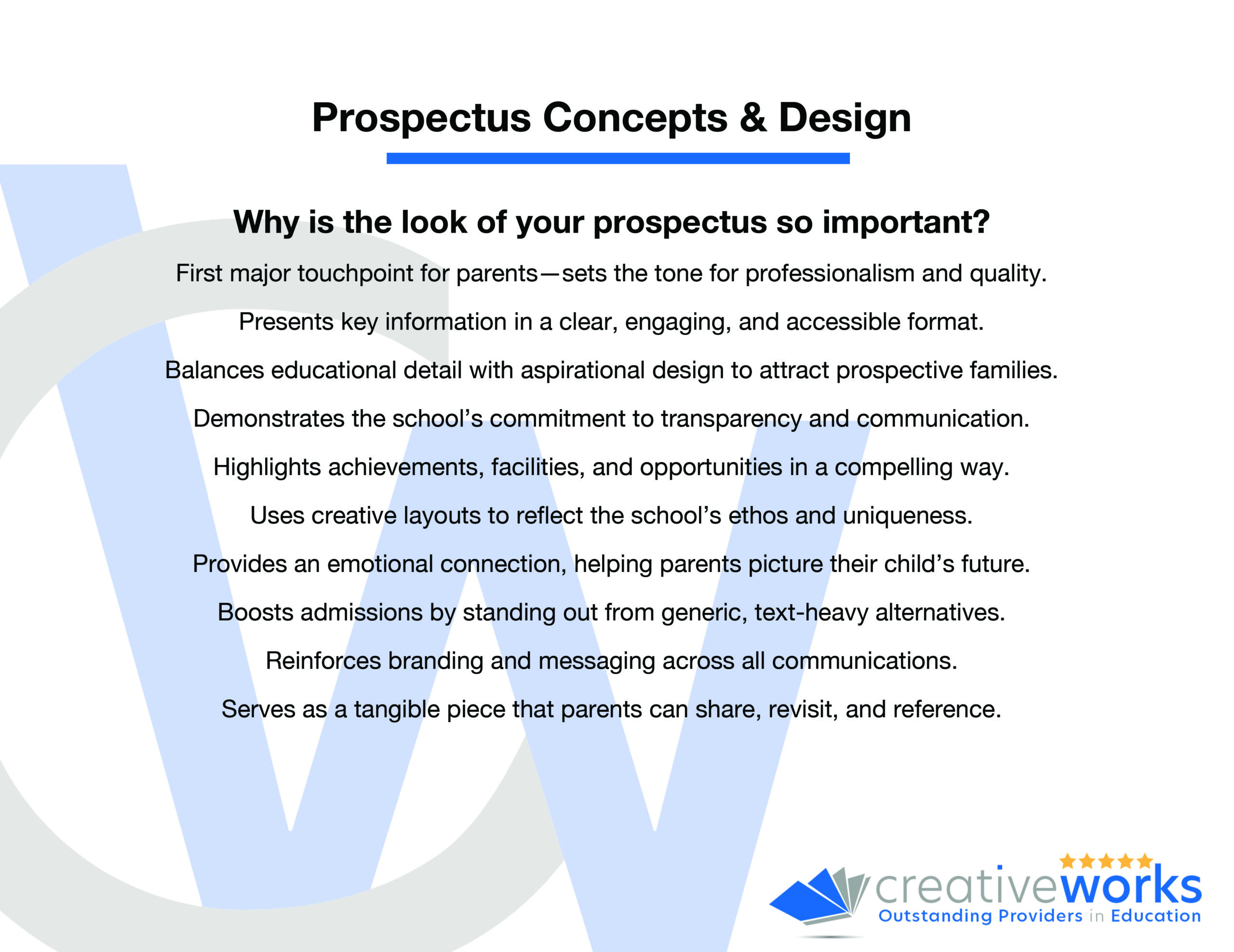 Prospectus Concepts & Design

Why is the look of your prospectus so important?

First major touchpoint for parents—sets the tone for professionalism and quality.

Presents key information in a clear, engaging, and accessible format.

Balances educational detail with aspirational design to attract prospective families.

Demonstrates the school's commitment to transparency and communication.

Highlights achievements, facilities, and opportunities in a compelling way.

Uses creative layouts to reflect the school's ethos and uniqueness.

Provides an emotional connection, helping parents picture their child's future.

Boosts admissions by standing out from generic, text-heavy alternatives.

Reinforces branding and messaging across all communications.

Serves as a tangible piece that parents can share, revisit, and reference.

creativeworks
Outstanding Providers in Education